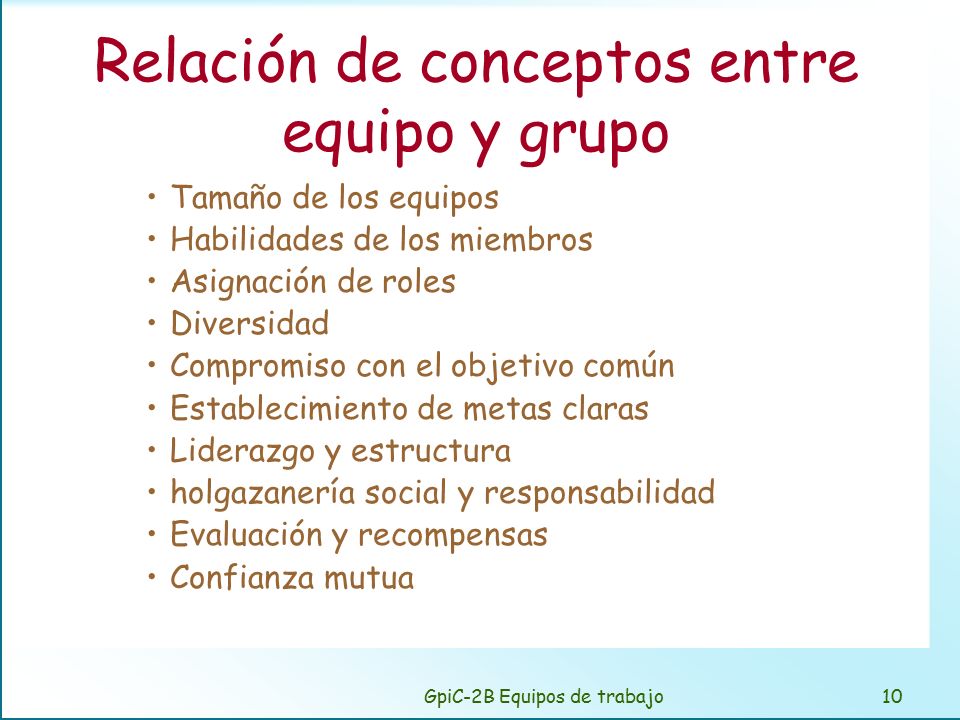 Relación de conceptos entre equipo y grupo

• Tamaño de los equipos
• Habilidades de los miembros
• Asignación de roles
• Diversidad
• Compromiso con el objetivo común
• Establecimiento de metas claras
• Liderazgo y estructura
• holgazanería social y responsabilidad
• Evaluación y recompensas
• Confianza mutua

GpiC-2B Equipos de trabajo

10